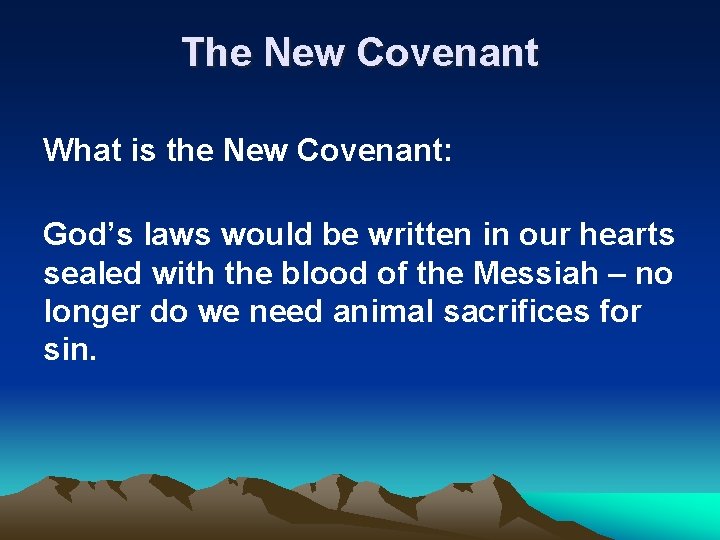 The New Covenant

What is the New Covenant:

God’s laws would be written in our hearts sealed with the blood of the Messiah – no longer do we need animal sacrifices for sin.